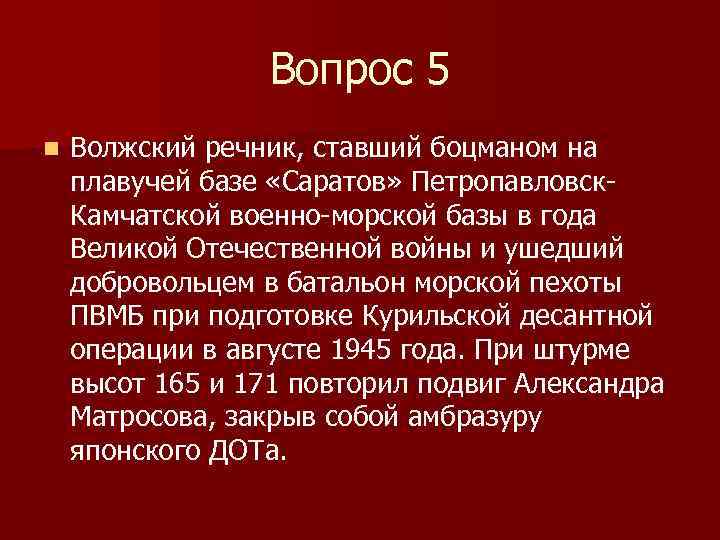 Вопрос 5

Волжский речник, ставший боцманом на плавучей базе «Саратов» Петропавловск-Камчатской военно-морской базы в года Великой Отечественной войны и ушедший добровольцем в батальон морской пехоты ПВМБ при подготовке Курильской десантной операции в августе 1945 года. При штурме высот 165 и 171 повторил подвиг Александра Матросова, закрыв собой амбразуру японского ДОТа.